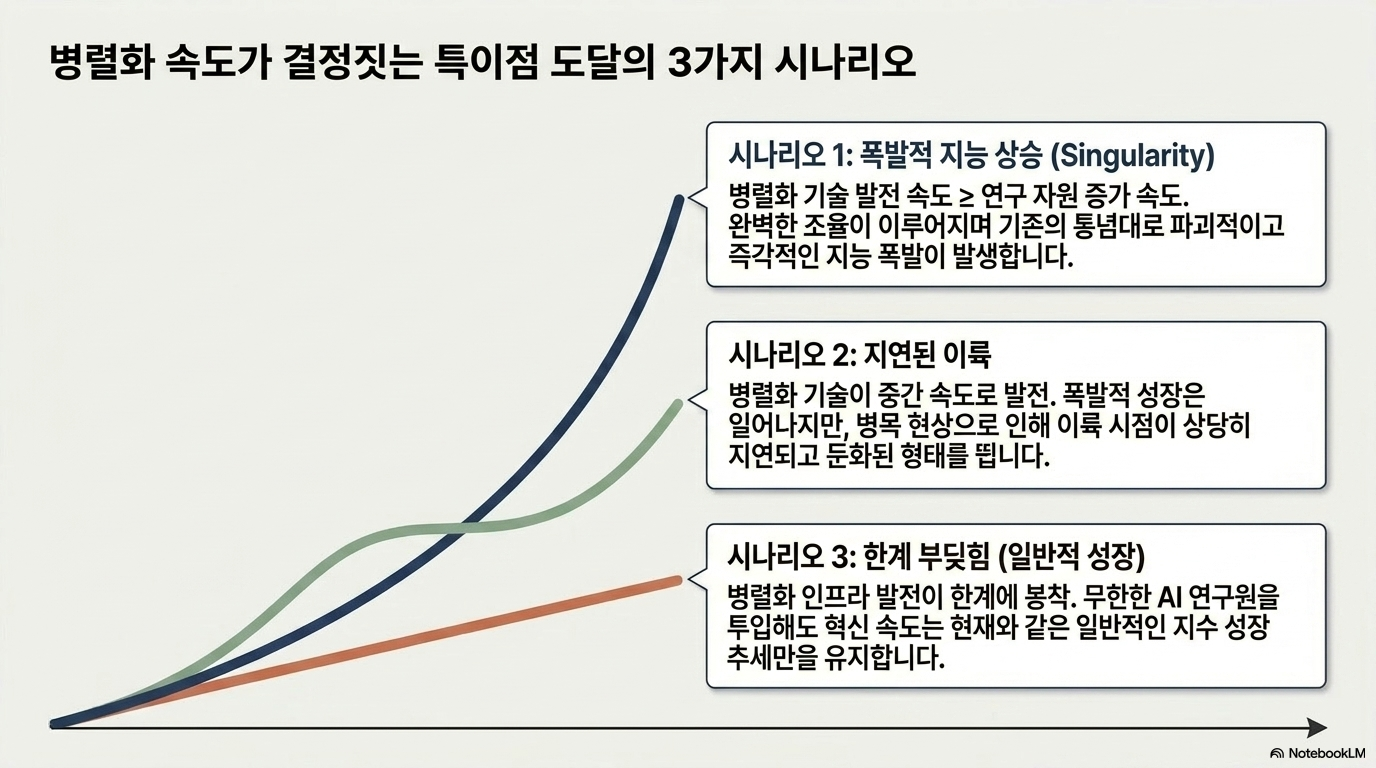 병렬화 속도가 결정짓는 특이점 도달의 3가지 시나리오

시나리오 1: 폭발적 지능 상승 (Singularity)

병렬화 기술 발전 속도 ≥ 연구 자원 증가 속도. 완벽한 조율이 이루어지며 기존의 통념대로 파괴적이고 즉각적인 지능 폭발이 발생합니다.

시나리오 2: 지연된 이륙

병렬화 기술이 중간 속도로 발전. 폭발적 성장은 일어나지만, 병목 현상으로 인해 이륙 시점이 상당히 지연되고 둔화된 형태를 띕니다.

시나리오 3: 한계 부딪힘 (일반적 성장)

병렬화 인프라 발전이 한계에 봉착. 무한한 AI 연구원을 투입해도 혁신 속도는 현재와 같은 일반적인 지수 성장 추세만을 유지합니다.

NotebookLM